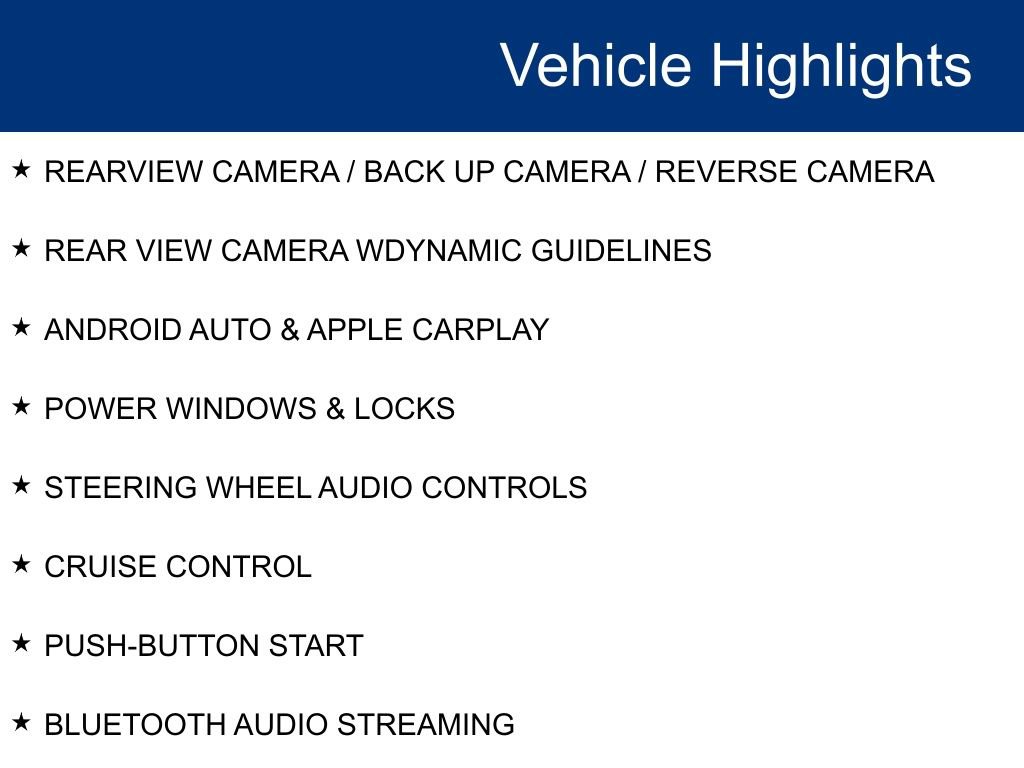 Vehicle Highlights

★ REARVIEW CAMERA / BACK UP CAMERA / REVERSE CAMERA

★ REAR VIEW CAMERA WDYNAMIC GUIDELINES

★ ANDROID AUTO & APPLE CARPLAY

★ POWER WINDOWS & LOCKS

★ STEERING WHEEL AUDIO CONTROLS

★ CRUISE CONTROL

★ PUSH-BUTTON START

★ BLUETOOTH AUDIO STREAMING